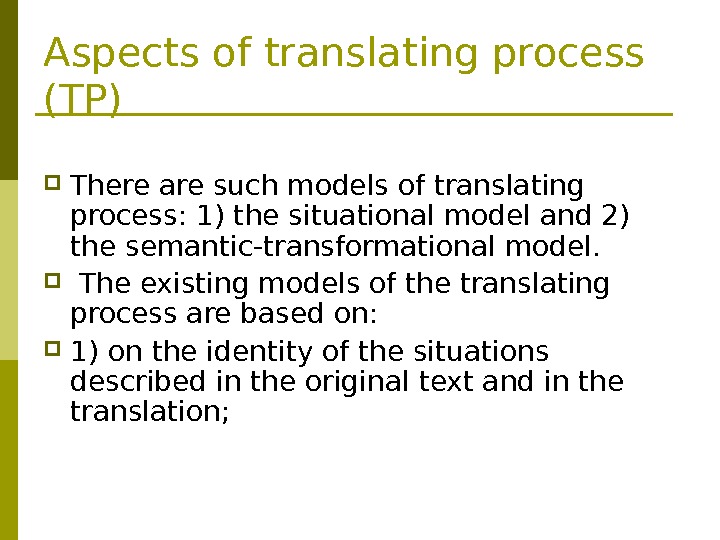 Aspects of translating process (TP)

There are such models of translating process: 1) the situational model and 2) the semantic-transformational model.

The existing models of the translating process are based on:

1) on the identity of the situations described in the original text and in the translation;